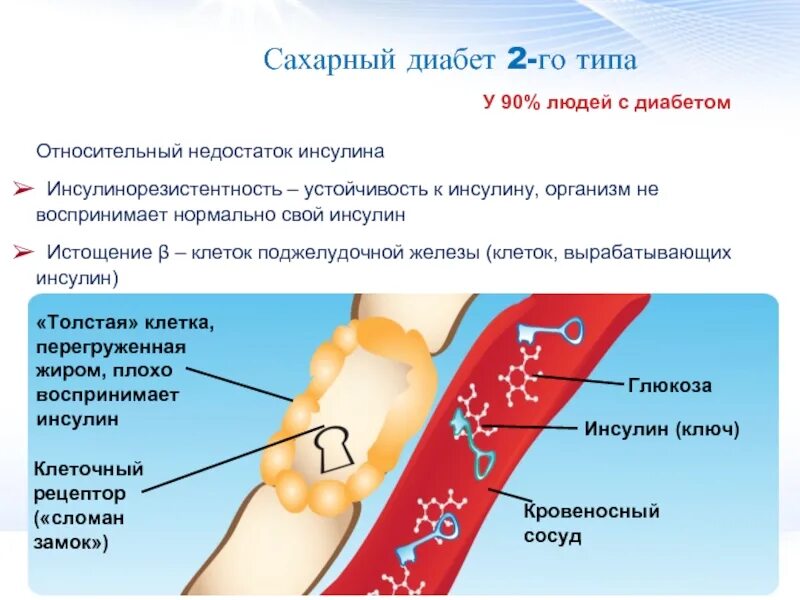 Сахарный диабет 2-го типа

У 90% людей с диабетом

Относительный недостаток инсулина

➢ Инсулинорезистентность – устойчивость к инсулину, организм не воспринимает нормально свой инсулин

➢ Истощение β – клеток поджелудочной железы (клеток, вырабатывающих инсулин)

«Толстая» клетка, перегруженная жиром, плохо воспринимает инсулин

Клеточный рецептор («сломан замок»)

Глюкоза

Инсулин (ключ)

Кровеносный сосуд